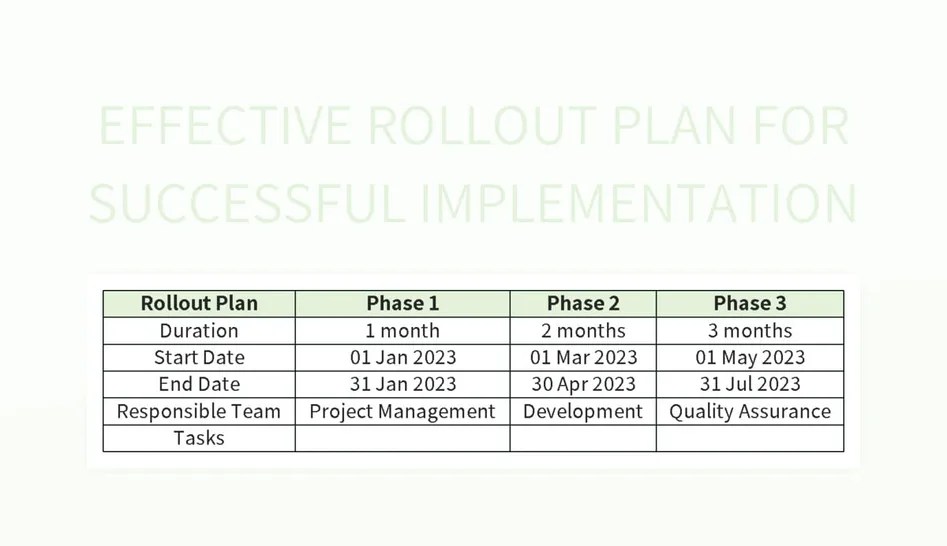 EFFECTIVE ROLLOUT PLAN FOR SUCCESSFUL IMPLEMENTATION

| Rollout Plan | Phase 1 | Phase 2 | Phase 3 |
|---|---|---|---|
| Duration | 1 month | 2 months | 3 months |
| Start Date | 01 Jan 2023 | 01 Mar 2023 | 01 May 2023 |
| End Date | 31 Jan 2023 | 30 Apr 2023 | 31 Jul 2023 |
| Responsible Team | Project Management | Development | Quality Assurance |
| Tasks | | | |